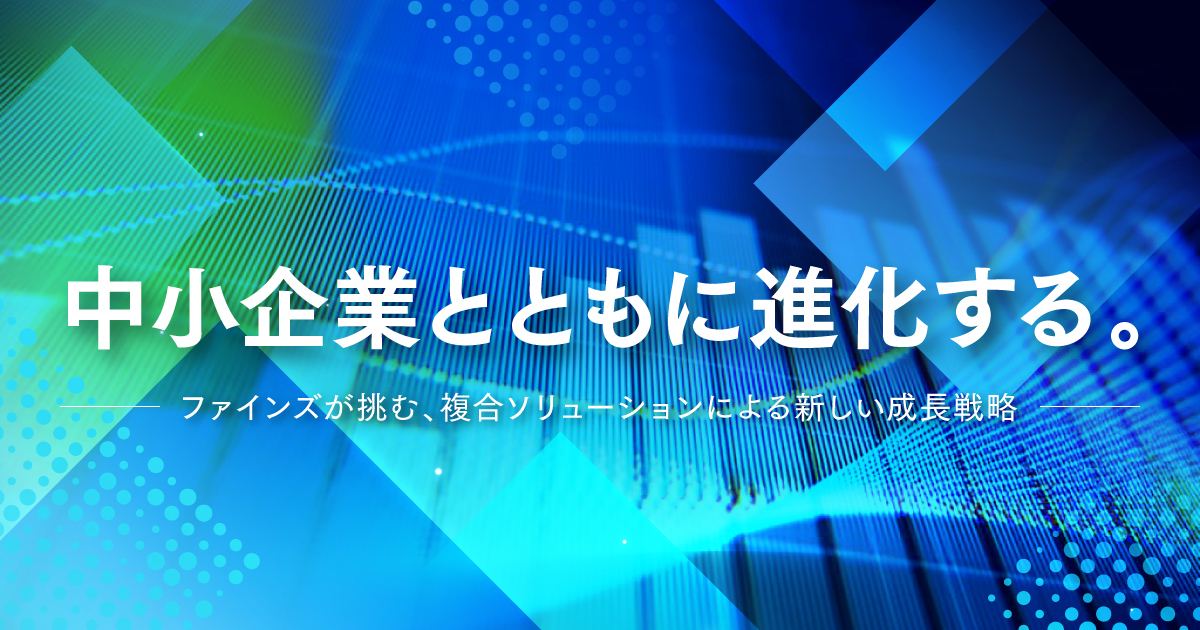 中小企業とともに進化する。

ファインズが挑む、複合ソリューションによる新しい成長戦略